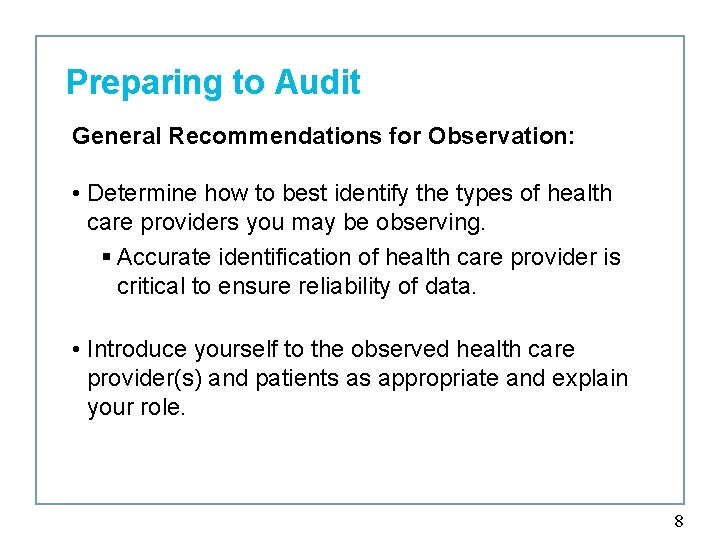 Preparing to Audit

General Recommendations for Observation:

• Determine how to best identify the types of health care providers you may be observing.

▪ Accurate identification of health care provider is critical to ensure reliability of data.

• Introduce yourself to the observed health care provider(s) and patients as appropriate and explain your role.

8